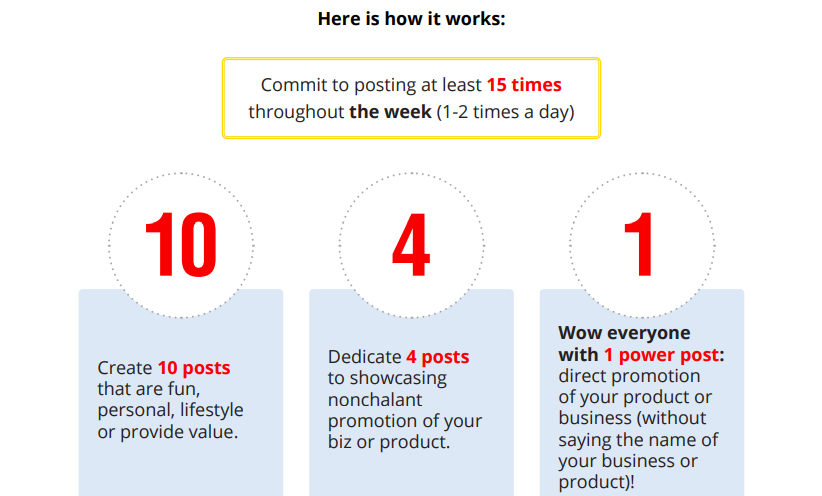 Here is how it works:

Commit to posting at least 15 times throughout the week (1-2 times a day)

10

Create 10 posts that are fun, personal, lifestyle or provide value.

4

Dedicate 4 posts to showcasing nonchalant promotion of your biz or product.

1

Wow everyone with 1 power post: direct promotion of your product or business (without saying the name of your business or product)!